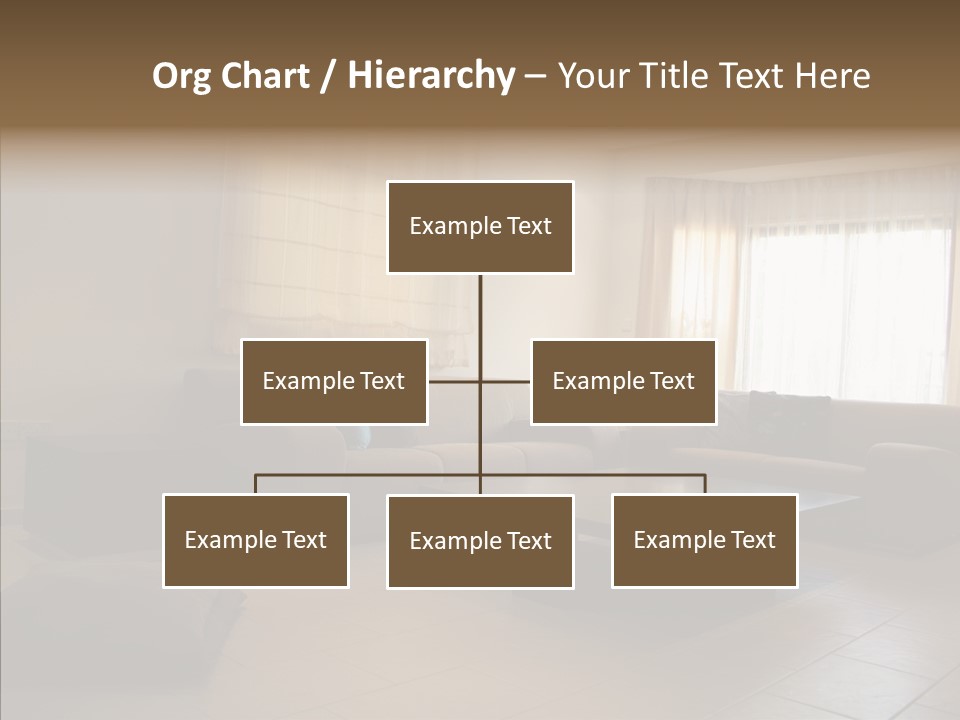 Org Chart / Hierarchy – Your Title Text Here

Example Text

Example Text

Example Text

Example Text

Example Text

Example Text